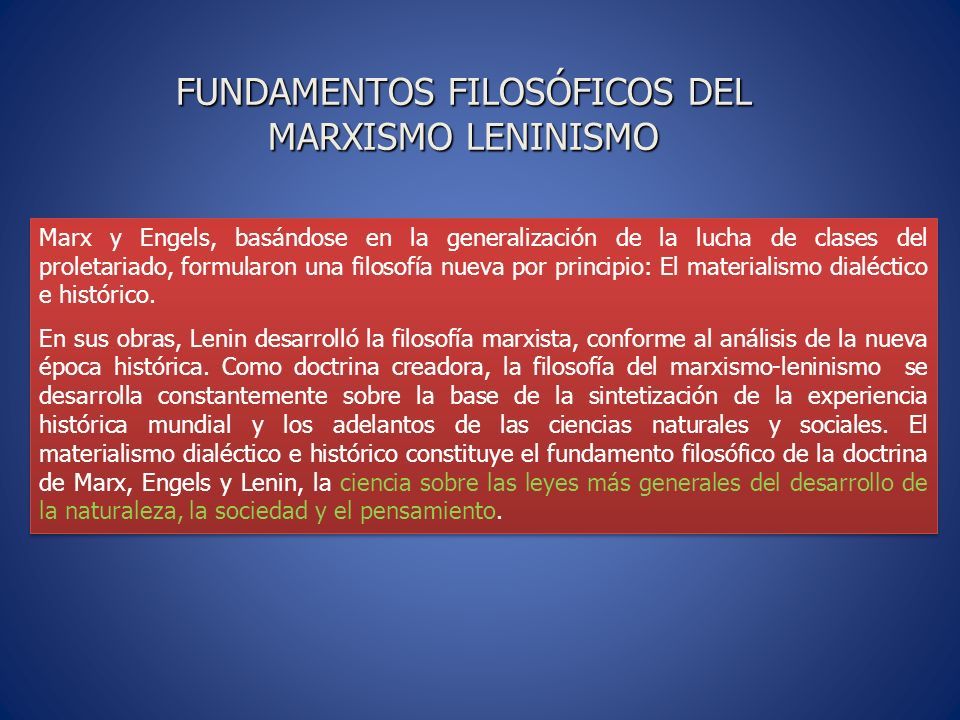 FUNDAMENTOS FILOSÓFICOS DEL MARXISMO LENINISMO

Marx y Engels, basándose en la generalización de la lucha de clases del proletariado, formularon una filosofía nueva por principio: El materialismo dialéctico e histórico.

En sus obras, Lenin desarrolló la filosofía marxista, conforme al análisis de la nueva época histórica. Como doctrina creadora, la filosofía del marxismo-leninismo se desarrolla constantemente sobre la base de la sintetización de la experiencia histórica mundial y los adelantos de las ciencias naturales y sociales. El materialismo dialéctico e histórico constituye el fundamento filosófico de la doctrina de Marx, Engels y Lenin, la ciencia sobre las leyes más generales del desarrollo de la naturaleza, la sociedad y el pensamiento.